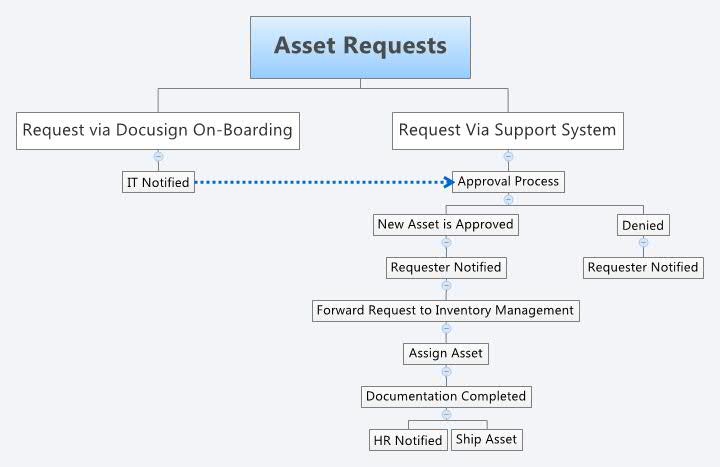 Asset Requests

Request via Docusign On-Boarding

IT Notified

Request Via Support System

Approval Process

New Asset is Approved

Requester Notified

Forward Request to Inventory Management

Assign Asset

Documentation Completed

HR Notified

Ship Asset

Denied

Requester Notified